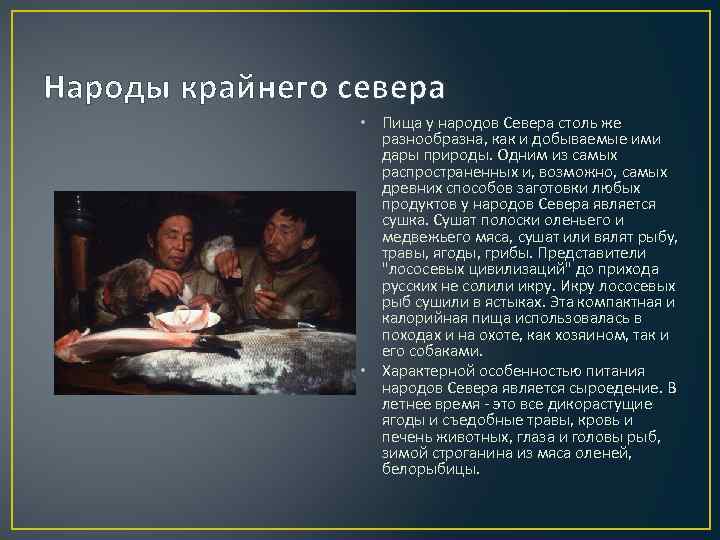 Народы крайнего севера

• Пища у народов Севера столь же разнообразна, как и добываемые ими дары природы. Одним из самых распространенных и, возможно, самых древних способов заготовки любых продуктов у народов Севера является сушка. Сушат полоски оленьего и медвежьего мяса, сушат или вялят рыбу, травы, ягоды, грибы. Представители "лососевых цивилизаций" до прихода русских не солили икру. Икру лососевых рыб сушили в ястыках. Эта компактная и калорийная пища использовалась в походах и на охоте, как хозяином, так и его собаками.

• Характерной особенностью питания народов Севера является сыроедение. В летнее время - это все дикорастущие ягоды и съедобные травы, кровь и печень животных, глаза и головы рыб, зимой строганина из мяса оленей, белорыбицы.